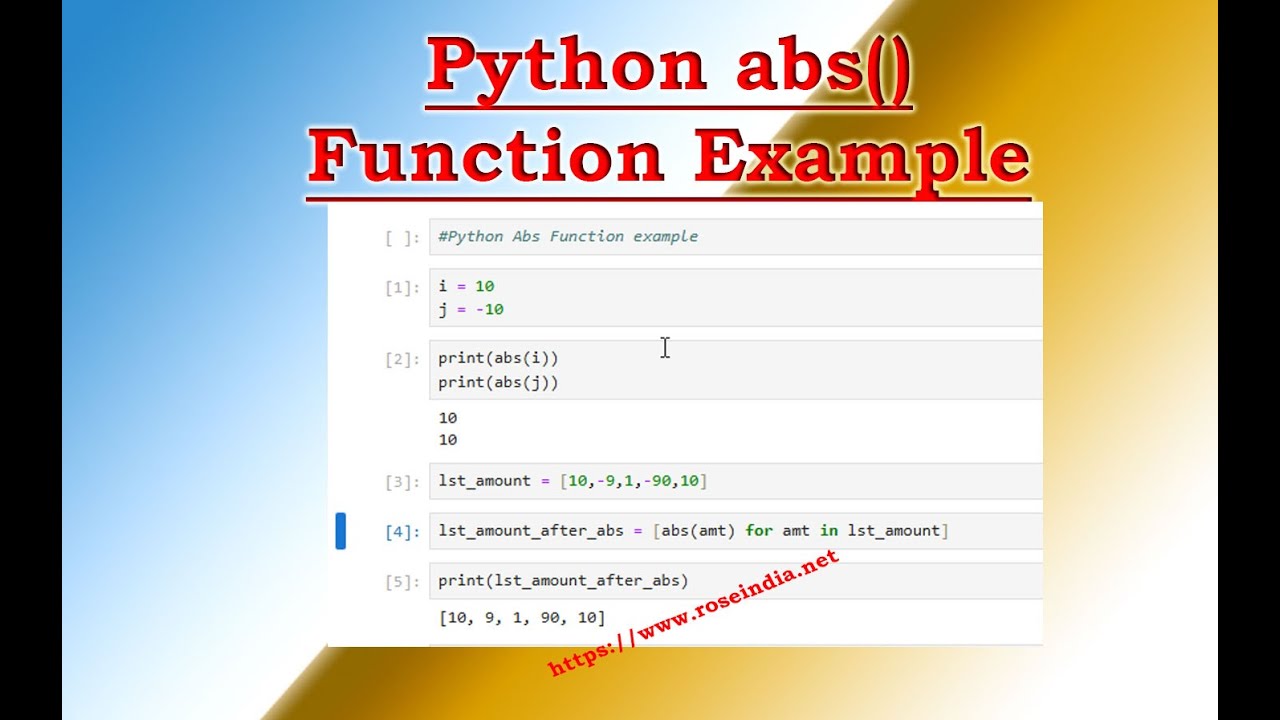 Python abs()
Function Example

[ ]: #Python Abs Function example

[1]: i = 10
j = -10

[2]: print(abs(i))
print(abs(j))

10
10

[3]: lst_amount = [10,-9,1,-90,10]

[4]: lst_amount_after_abs = [abs(amt) for amt in lst_amount]

[5]: print(lst_amount_after_abs)

[10, 9, 1, 90, 10]

https://www.roseindia.net